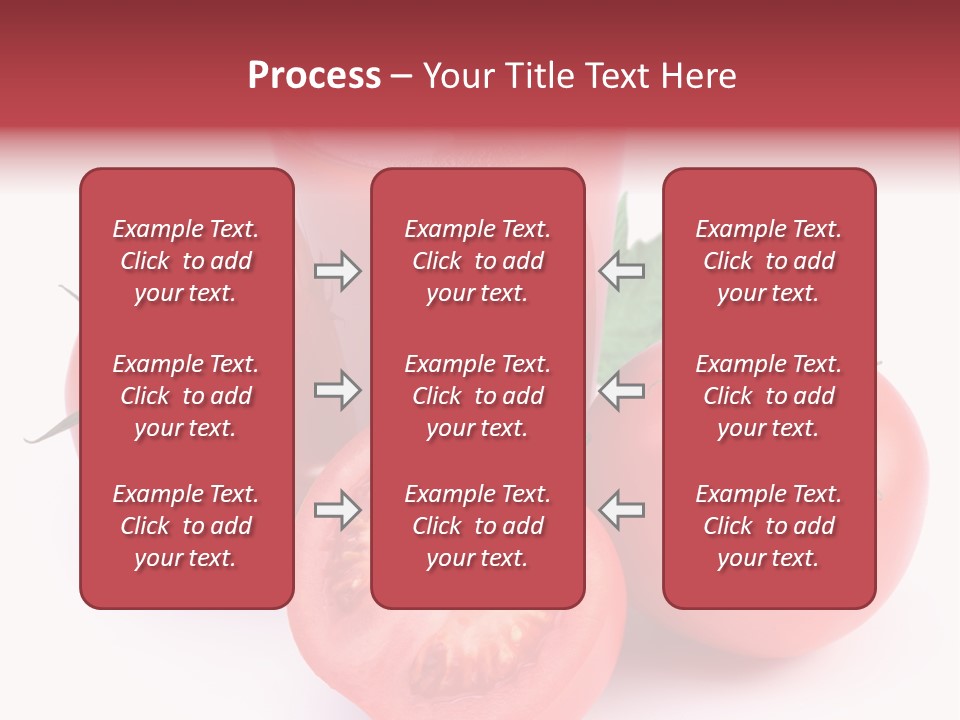 Process – Your Title Text Here

Example Text. Click to add your text.

Example Text. Click to add your text.

Example Text. Click to add your text.

Example Text. Click to add your text.

Example Text. Click to add your text.

Example Text. Click to add your text.

Example Text. Click to add your text.

Example Text. Click to add your text.

Example Text. Click to add your text.